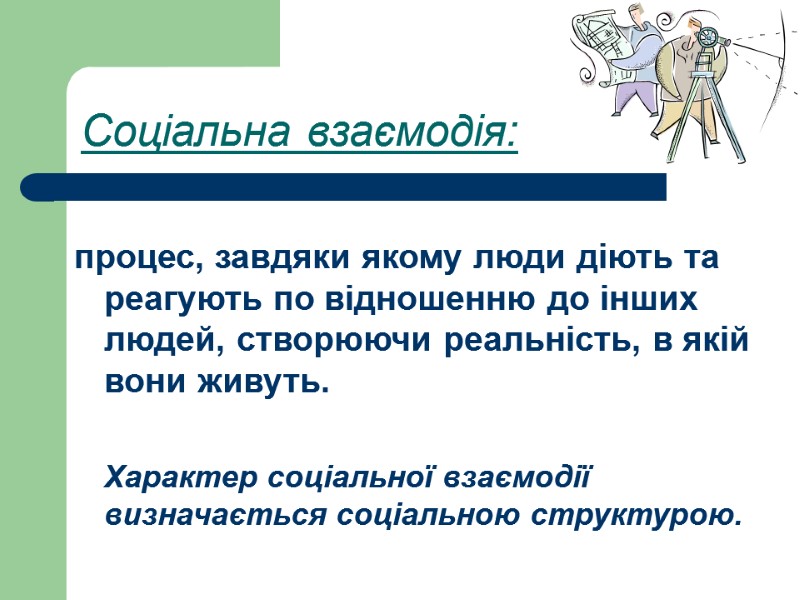 Соціальна взаємодія:

процес, завдяки якому люди діють та реагують по відношенню до інших людей, створюючи реальність, в якій вони живуть.

Характер соціальної взаємодії визначається соціальною структурою.